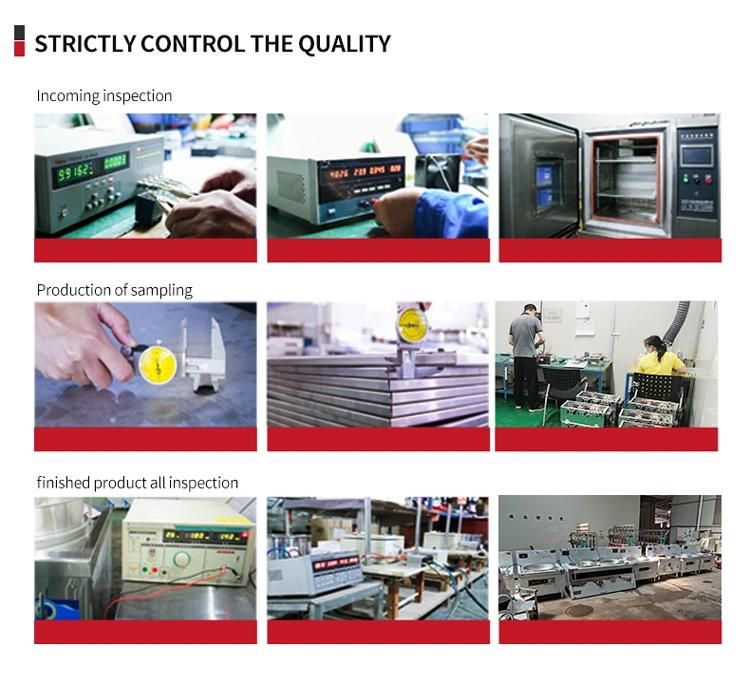 STRICTLY CONTROL THE QUALITY

Incoming inspection

Production of sampling

finished product all inspection